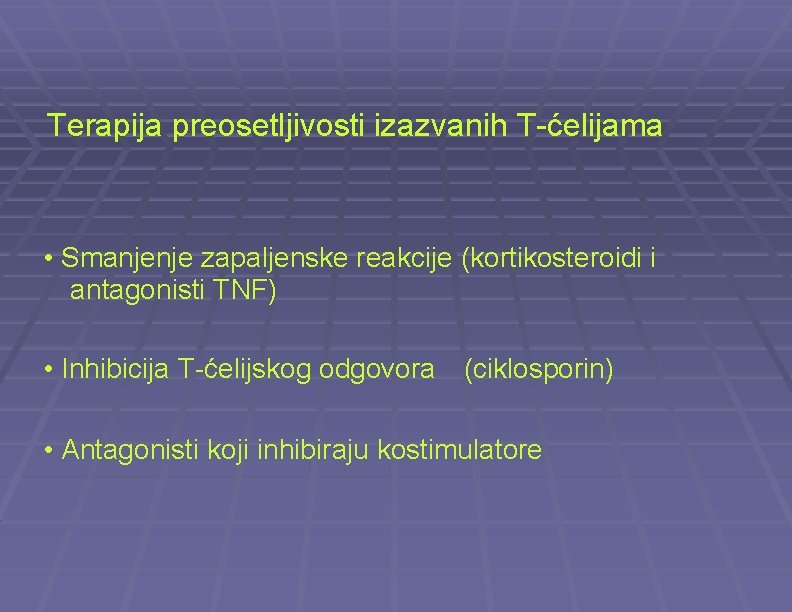 Terapija preosetljivosti izazvanih T-ćelijama

• Smanjenje zapaljenske reakcije (kortikosteroidi i antagonisti TNF)

• Inhibicija T-ćelijskog odgovora (ciklosporin)

• Antagonisti koji inhibiraju kostimulatore